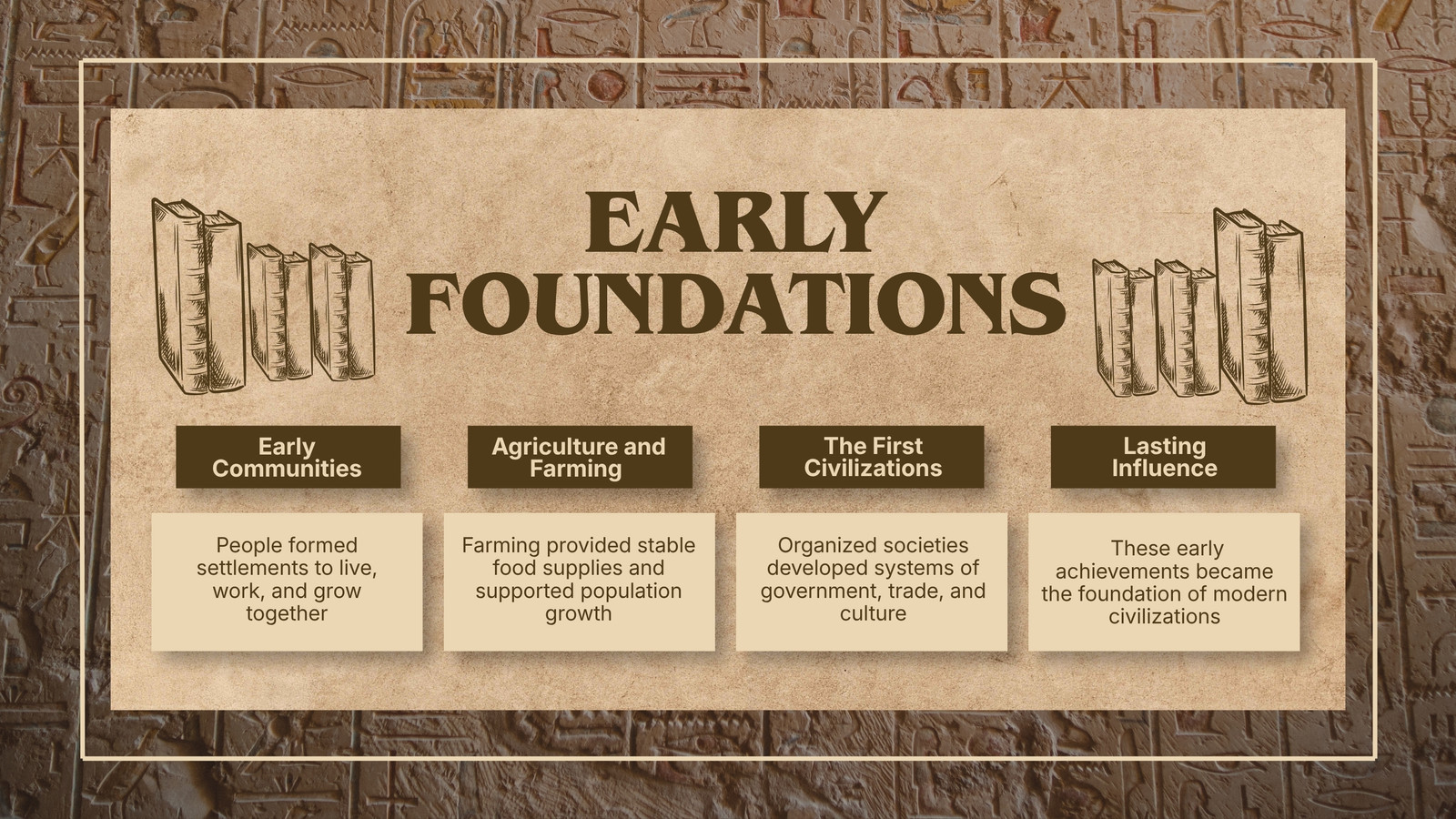 EARLY FOUNDATIONS

Early Communities

People formed settlements to live, work, and grow together

Agriculture and Farming

Farming provided stable food supplies and supported population growth

The First Civilizations

Organized societies developed systems of government, trade, and culture

Lasting Influence

These early achievements became the foundation of modern civilizations